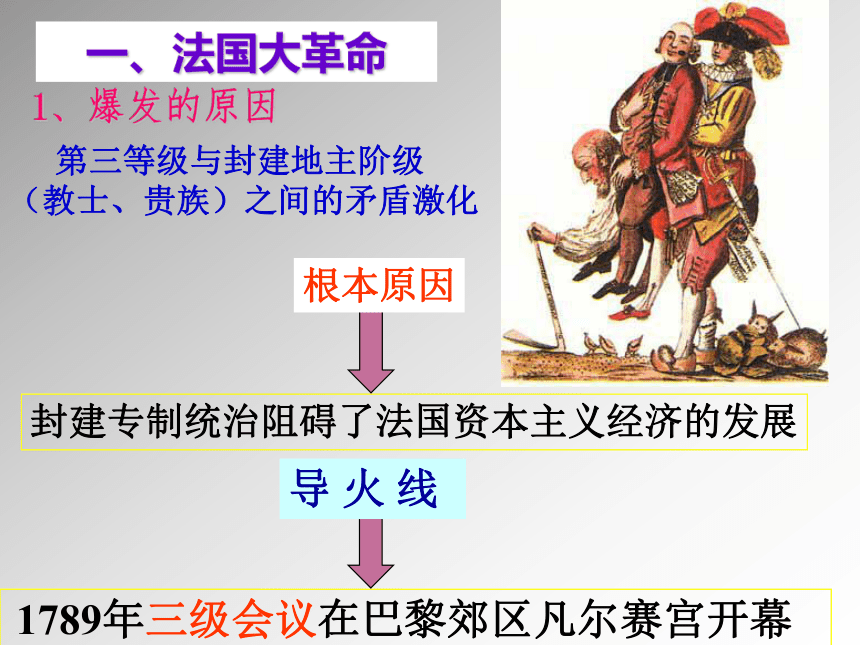 一、法国大革命

1、爆发的原因

第三等级与封建地主阶级（教士、贵族）之间的矛盾激化

根本原因

封建专制统治阻碍了法国资本主义经济的发展

导 火 线

1789年三级会议在巴黎郊区凡尔赛宫开幕